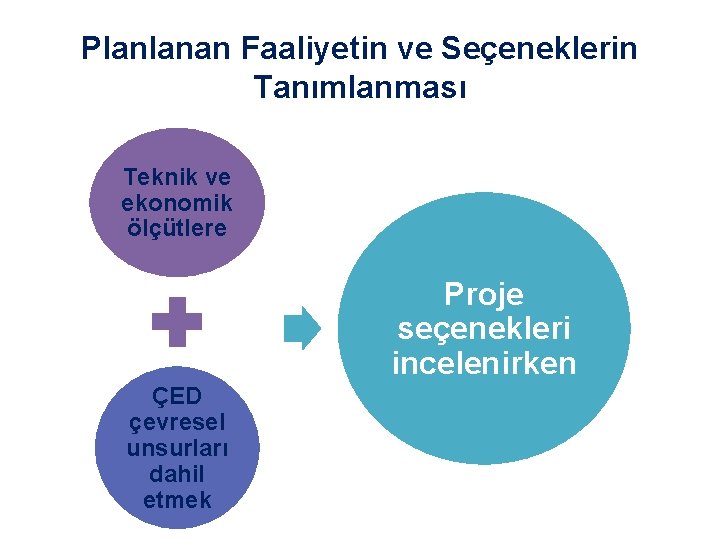 Planlanan Faaliyetin ve Seçeneklerin Tanımlanması

Teknik ve ekonomik ölçütlere

ÇED çevresel unsurları dahil etmek

Proje seçenekleri incelenirken